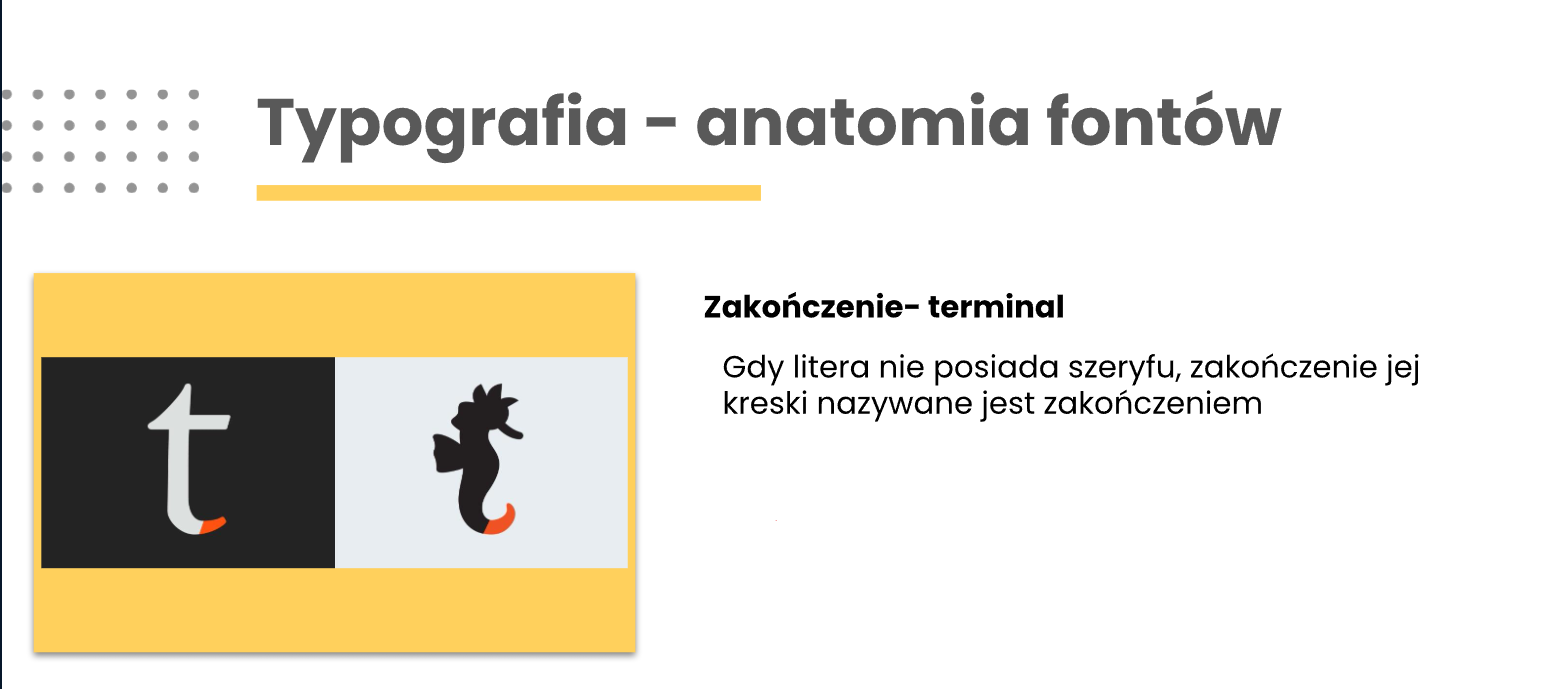 Typografia - anatomia fontów

t

Zakończenie- terminal

Gdy litera nie posiada szeryfu, zakończenie jej kreski nazywane jest zakończeniem